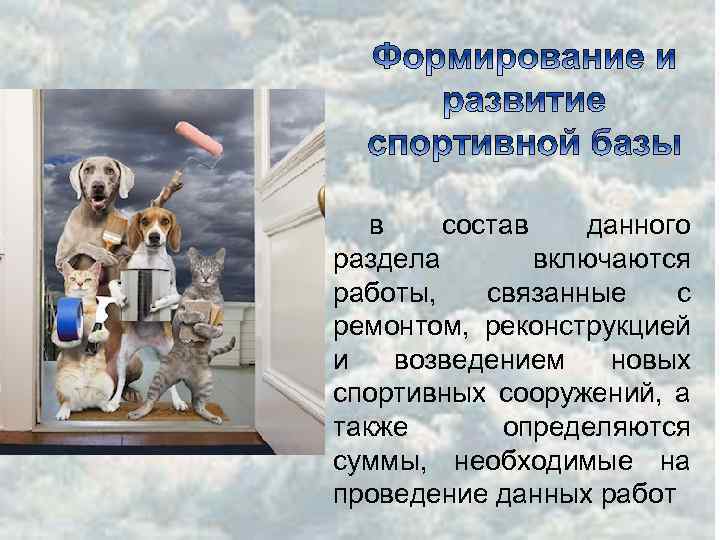 Формирование и развитие спортивной базы

в состав данного раздела включаются работы, связанные с ремонтом, реконструкцией и возведением новых спортивных сооружений, а также определяются суммы, необходимые на проведение данных работ